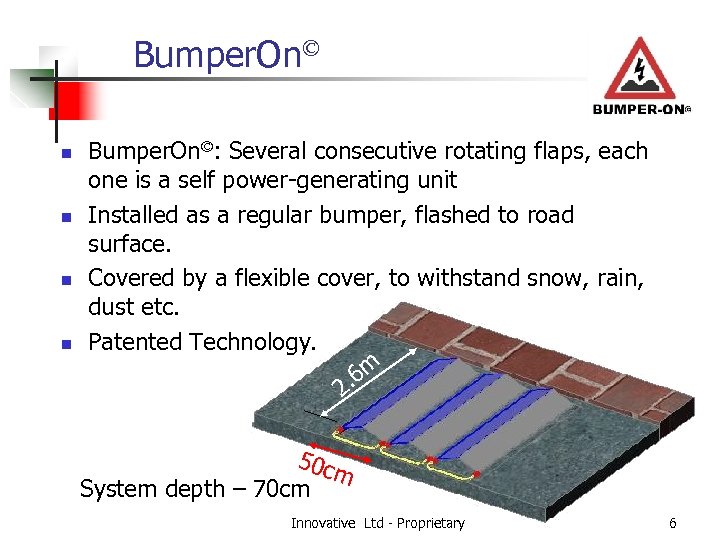 BumperOn©

BUMPER-ON©

- BumperOn©: Several consecutive rotating flaps, each one is a self power-generating unit
- Installed as a regular bumper, flashed to road surface.
- Covered by a flexible cover, to withstand snow, rain, dust etc.
- Patented Technology.

2.6m

50cm

System depth – 70cm

Innovative Ltd - Proprietary

6